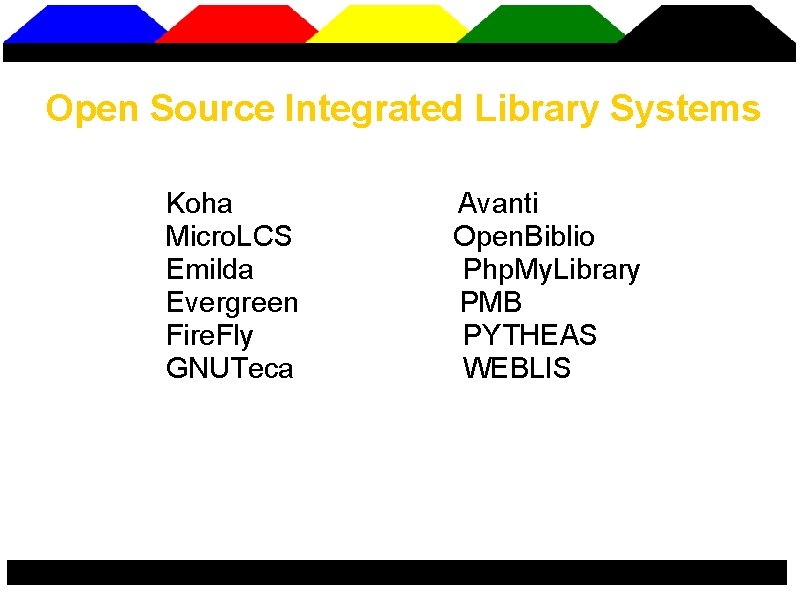 Open Source Integrated Library Systems

Koha
MicroLCS
Emilda
Evergreen
FireFly
GNUTeca

Avanti
OpenBiblio
PhpMyLibrary
PMB
PYTHEAS
WEBLIS